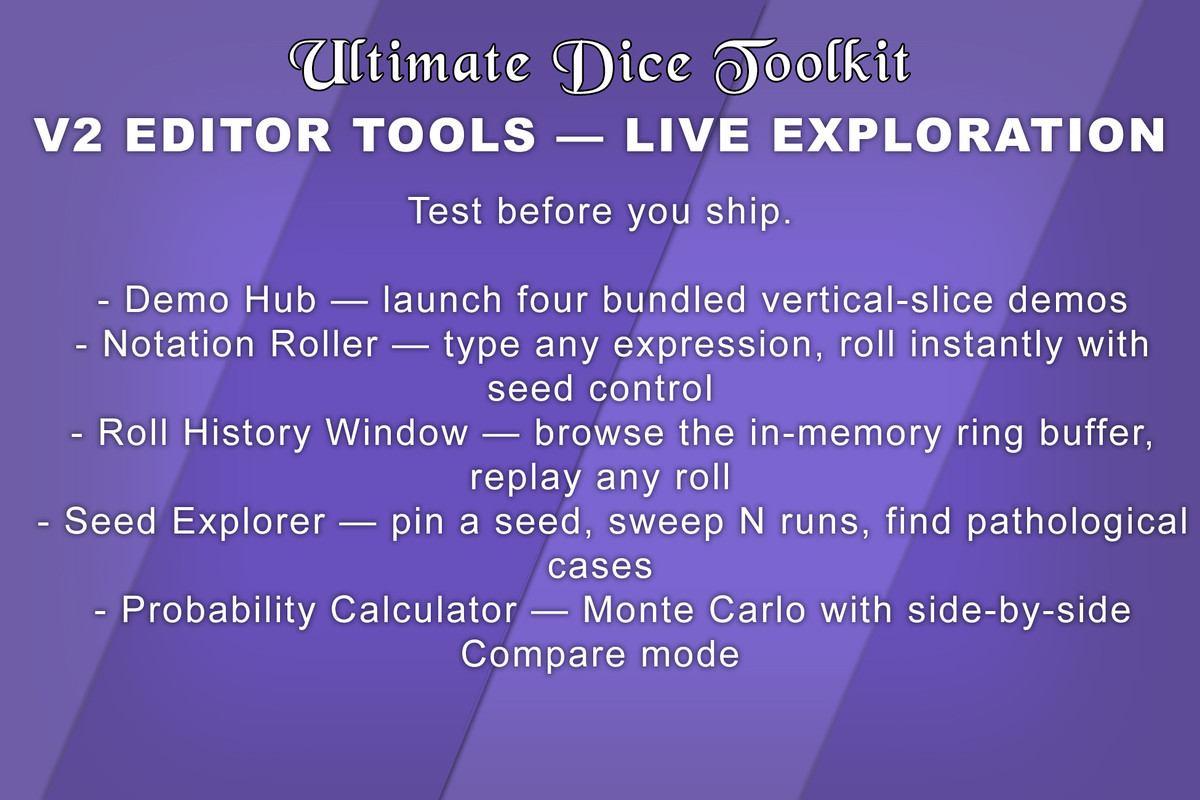 Ultimate Dice Toolkit
V2 EDITOR TOOLS — LIVE EXPLORATION

Test before you ship.

- Demo Hub — launch four bundled vertical-slice demos
- Notation Roller — type any expression, roll instantly with seed control
- Roll History Window — browse the in-memory ring buffer, replay any roll
- Seed Explorer — pin a seed, sweep N runs, find pathological cases
- Probability Calculator — Monte Carlo with side-by-side Compare mode